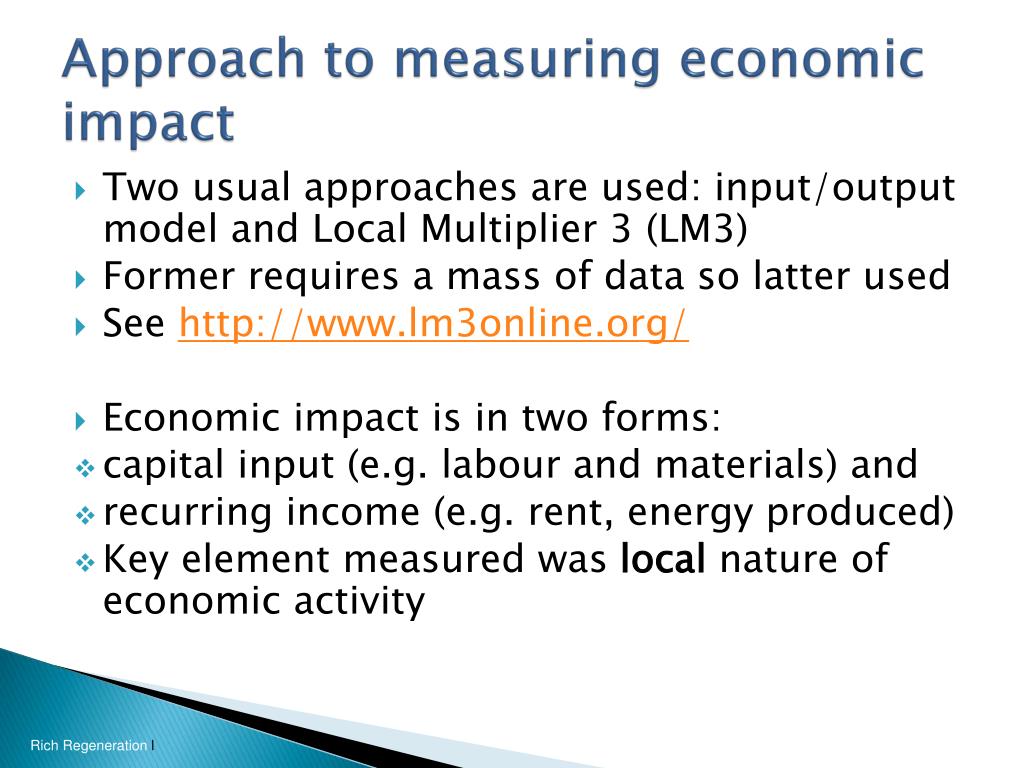 Approach to measuring economic impact

Two usual approaches are used: input/output model and Local Multiplier 3 (LM3)

Former requires a mass of data so latter used

See http://www.lm3online.org/

Economic impact is in two forms:

capital input (e.g. labour and materials) and

recurring income (e.g. rent, energy produced)

Key element measured was local nature of economic activity

Rich Regeneration I